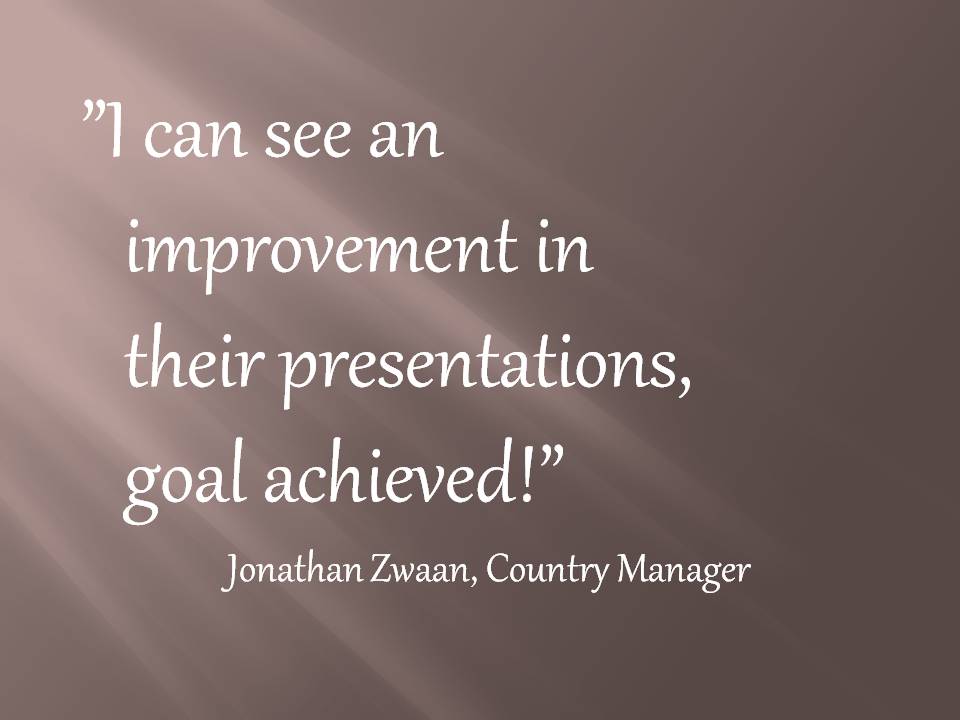 ”I can see an improvement in their presentations, goal achieved!”

Jonathan Zwaan, Country Manager